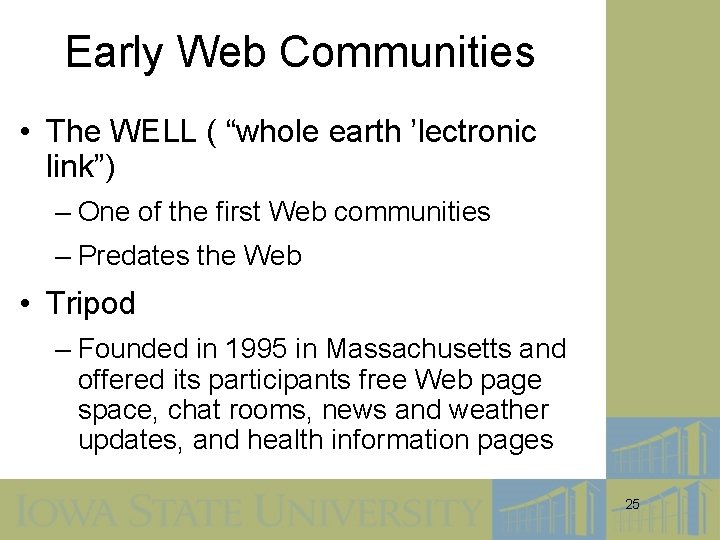 Early Web Communities

• The WELL ( “whole earth ’lectronic link”)

– One of the first Web communities

– Predates the Web

• Tripod

– Founded in 1995 in Massachusetts and offered its participants free Web page space, chat rooms, news and weather updates, and health information pages

IOWA STATE UNIVERSITY

25